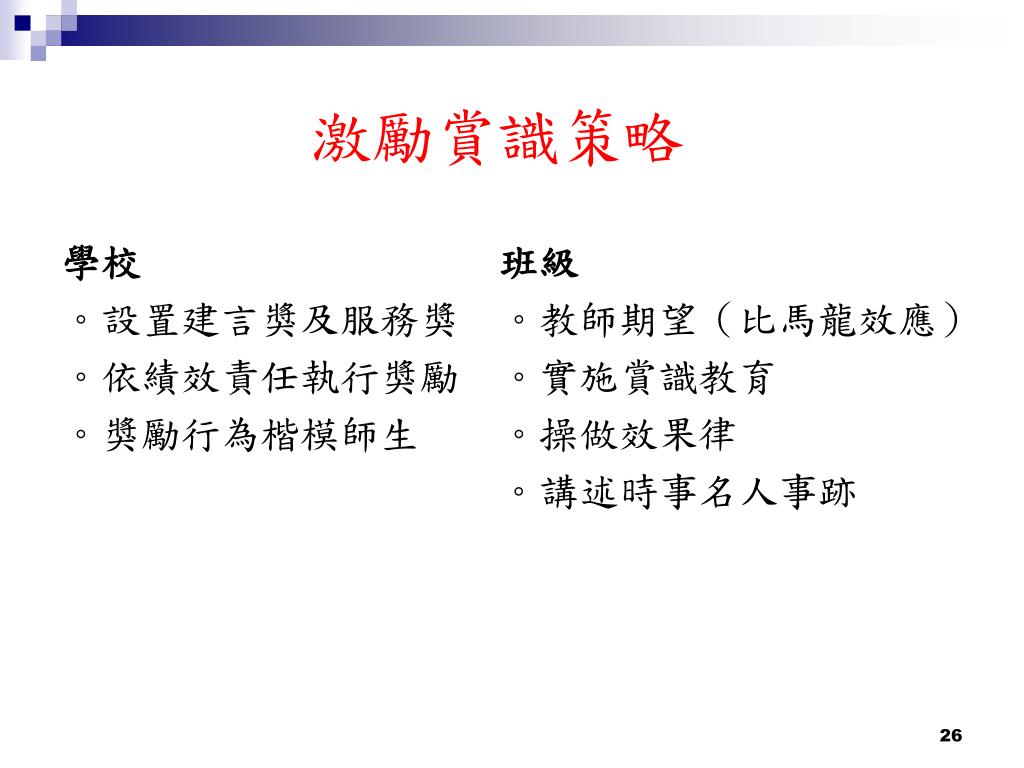 激勵賞識策略

學校

。設置建言獎及服務獎

。依績效責任執行獎勵

。獎勵行為楷模師生

班級

。教師期望（比馬龍效應）

。實施賞識教育

。操做效果律

。講述時事名人事跡

26